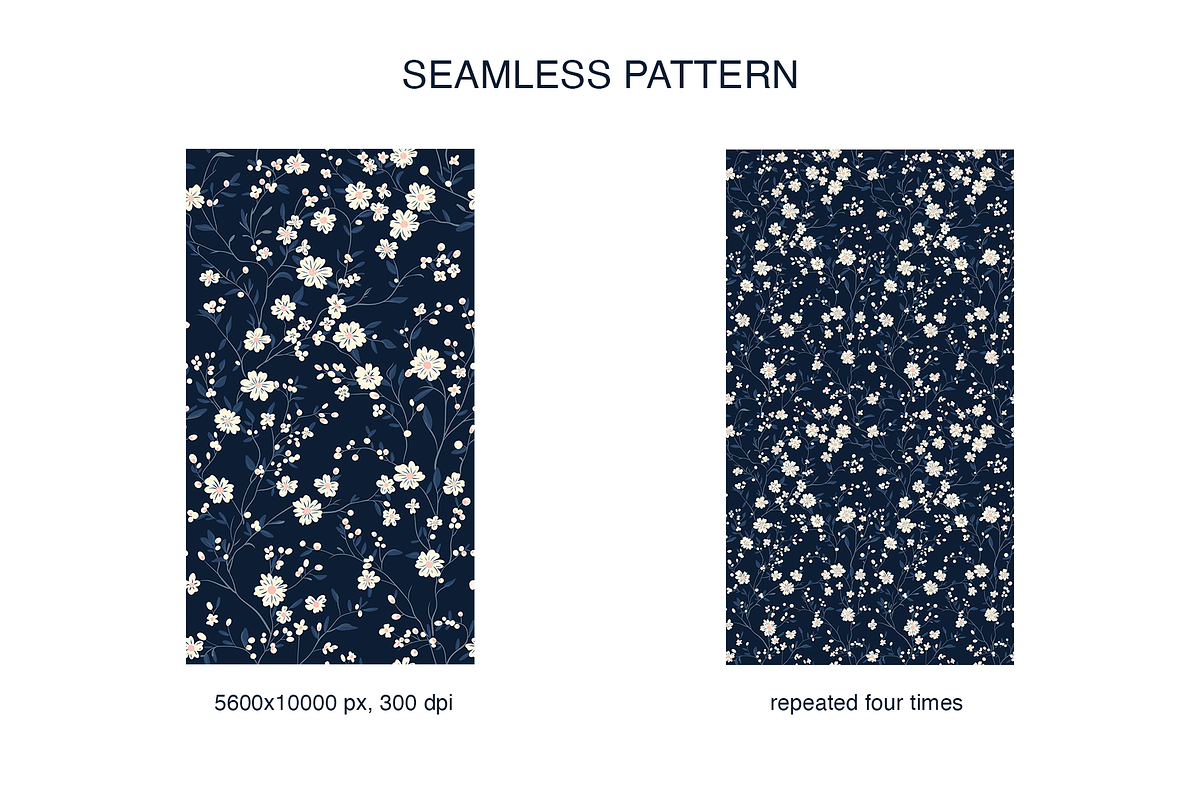 SEAMLESS PATTERN

5600x10000 px, 300 dpi

repeated four times